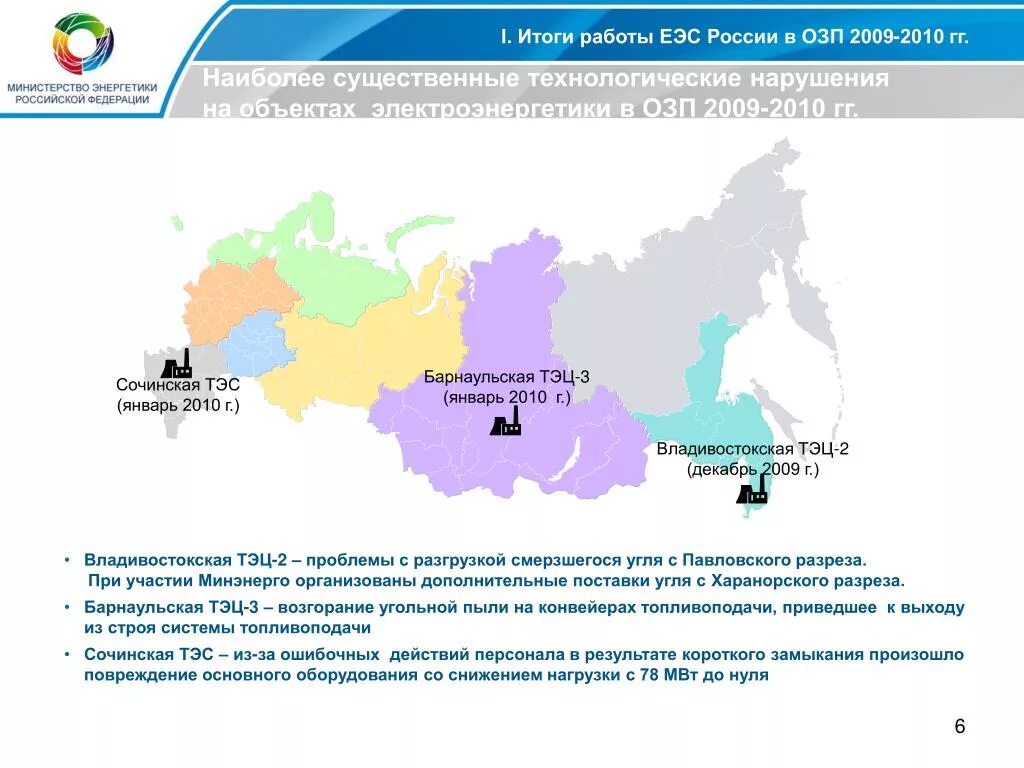 МИНИСТЕРСТВО ЭНЕРГЕТИКИ РОССИЙСКОЙ ФЕДЕРАЦИИ

I. Итоги работы ЕЭС России в ОЗП 2009-2010 гг.

Наиболее существенные технологические нарушения на объектах электроэнергетики в ОЗП 2009-2010 гг.

Сочинская ТЭС (январь 2010 г.)

Барнаульская ТЭЦ-3 (январь 2010 г.)

Владивостокская ТЭЦ-2 (декабрь 2009 г.)

• Владивостокская ТЭЦ-2 – проблемы с разгрузкой смерзшегося угля с Павловского разреза. При участии Минэнерго организованы дополнительные поставки угля с Харанорского разреза.

• Барнаульская ТЭЦ-3 – возгорание угольной пыли на конвейерах топливоподачи, приведшее к выходу из строя системы топливоподачи

• Сочинская ТЭС – из-за ошибочных действий персонала в результате короткого замыкания произошло повреждение основного оборудования со снижением нагрузки с 78 МВт до нуля

6